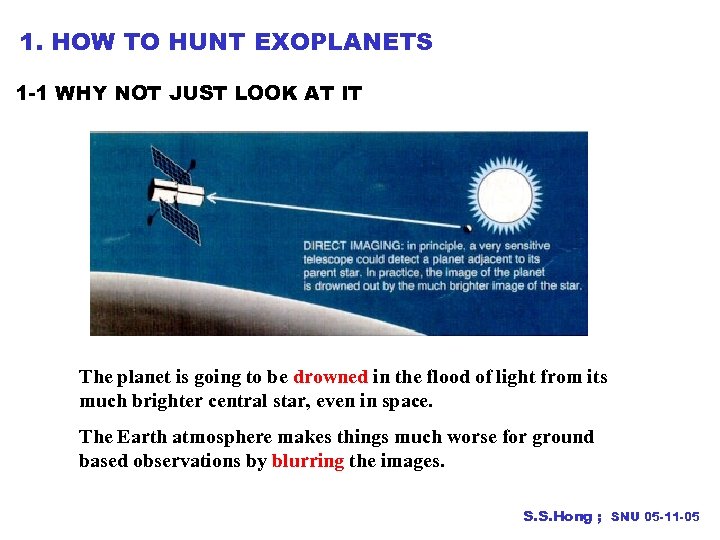 1. HOW TO HUNT EXOPLANETS

1-1 WHY NOT JUST LOOK AT IT

DIRECT IMAGING: in principle, a very sensitive telescope could detect a planet adjacent to its parent star. In practice, the image of the planet is drowned out by the much brighter image of the star.

The planet is going to be drowned in the flood of light from its much brighter central star, even in space.

The Earth atmosphere makes things much worse for ground based observations by blurring the images.

S.S.Hong ; SNU 05-11-05